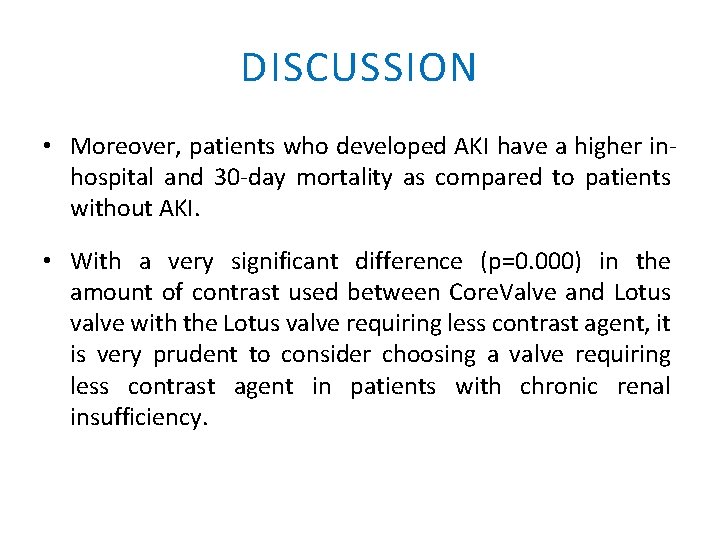 DISCUSSION

• Moreover, patients who developed AKI have a higher in-hospital and 30-day mortality as compared to patients without AKI.

• With a very significant difference (p=0.000) in the amount of contrast used between CoreValve and Lotus valve with the Lotus valve requiring less contrast agent, it is very prudent to consider choosing a valve requiring less contrast agent in patients with chronic renal insufficiency.